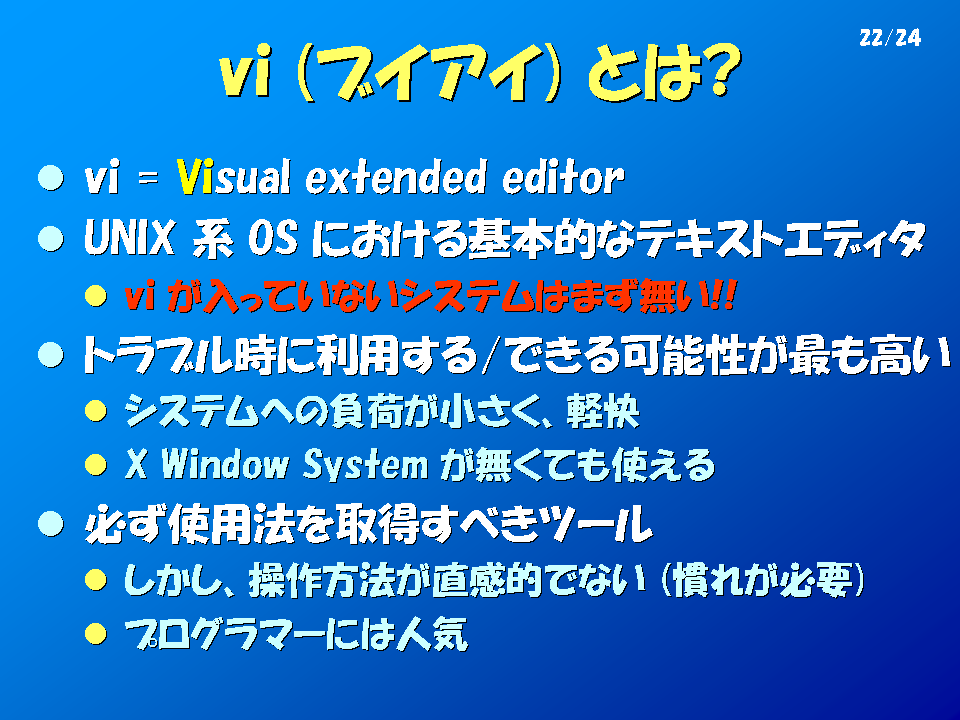 22/24

vi (ブイアイ) とは?

● vi = Visual extended editor
● UNIX 系 OS における基本的なテキストエディタ
  ● vi が入っていないシステムはまず無い!!
● トラブル時に利用する/できる可能性が最も高い
  ● システムへの負荷が小さく、軽快
  ● X Window System が無くても使える
● 必ず使用法を取得すべきツール
  ● しかし、操作方法が直感的でない (慣れが必要)
  ● プログラマーには人気